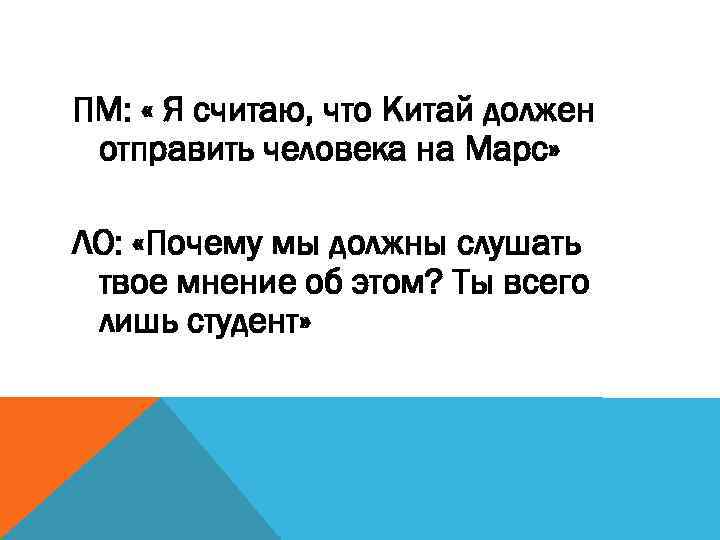 ПМ: « Я считаю, что Китай должен отправить человека на Марс»

ЛО: «Почему мы должны слушать твое мнение об этом? Ты всего лишь студент»